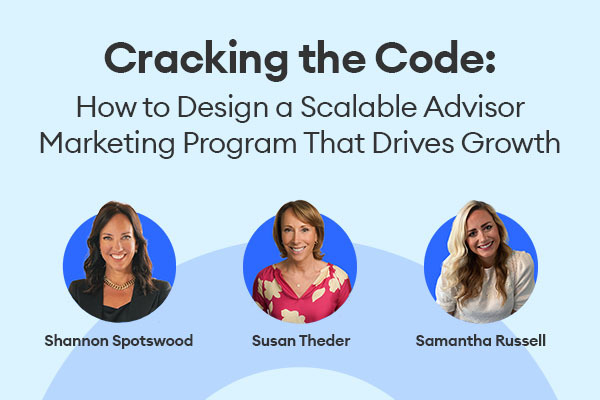 Cracking the Code:
How to Design a Scalable Advisor Marketing Program That Drives Growth

Shannon Spotswood

Susan Theder

Samantha Russell